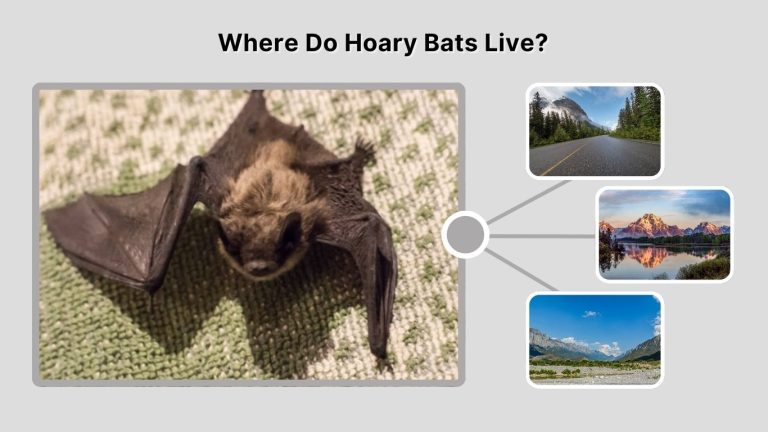 Where Do Hoary Bats Live?